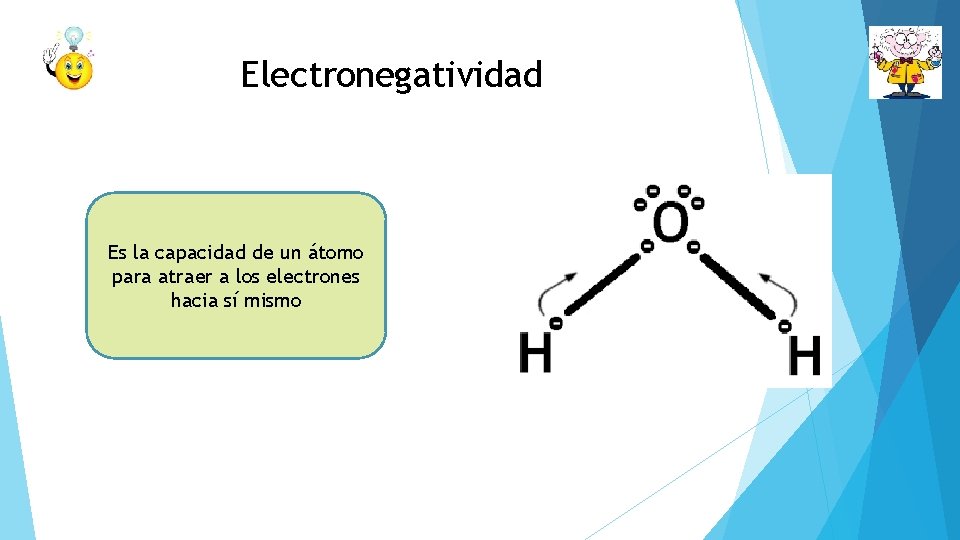 Electronegatividad

Es la capacidad de un átomo para atraer a los electrones hacia sí mismo

O

H

H